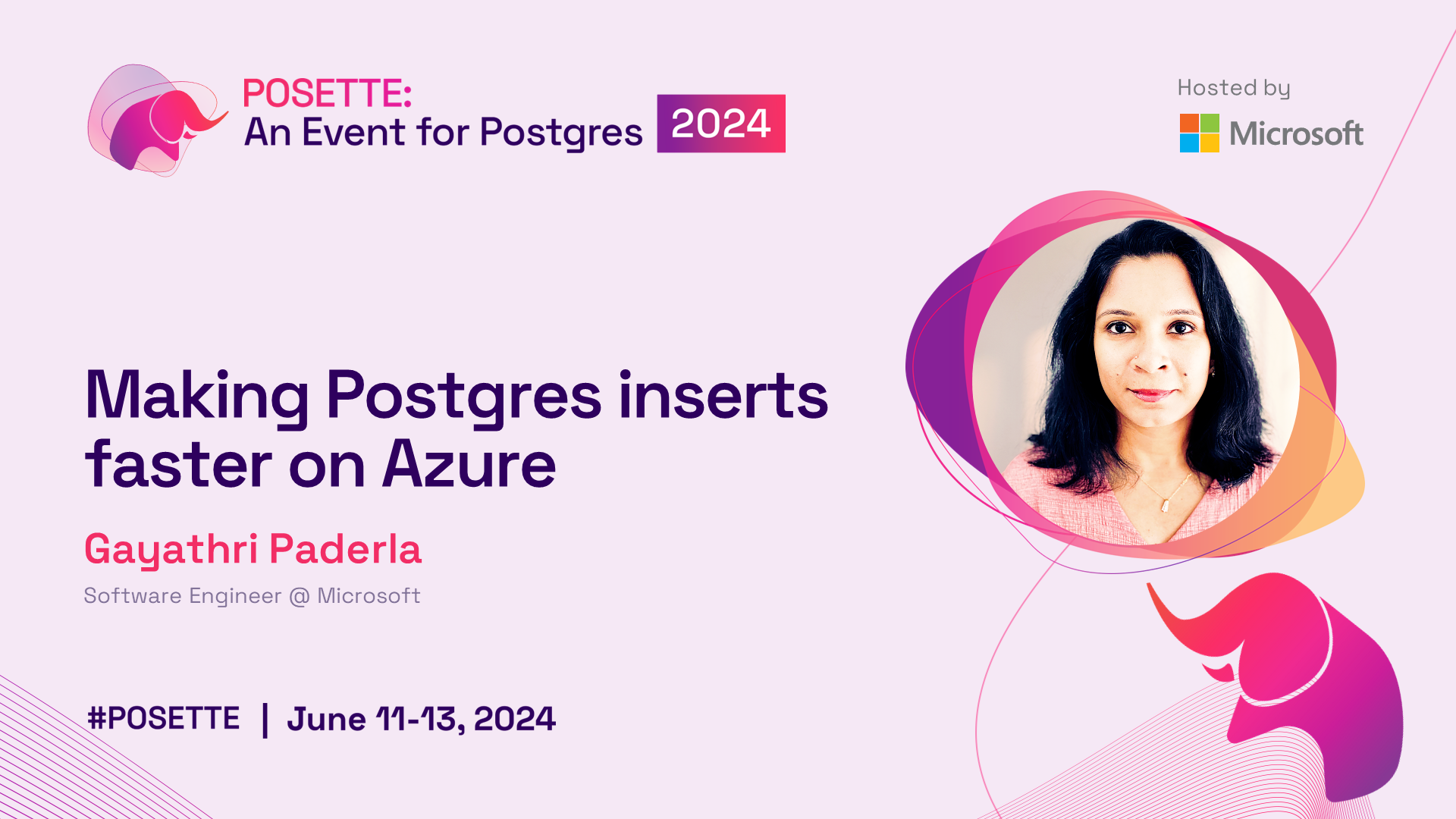 POSETTE:
An Event for Postgres 2024

Hosted by
Microsoft

Making Postgres inserts faster on Azure

Gayathri Paderla

Software Engineer @ Microsoft

#POSETTE | June 11-13, 2024